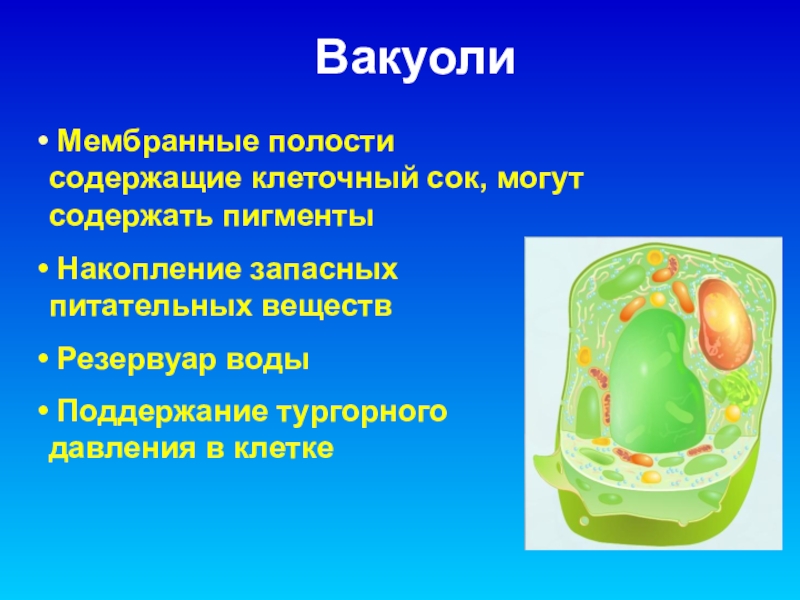 Вакуоли

• Мембранные полости содержащие клеточный сок, могут содержать пигменты

• Накопление запасных питательных веществ

• Резервуар воды

• Поддержание тургорного давления в клетке